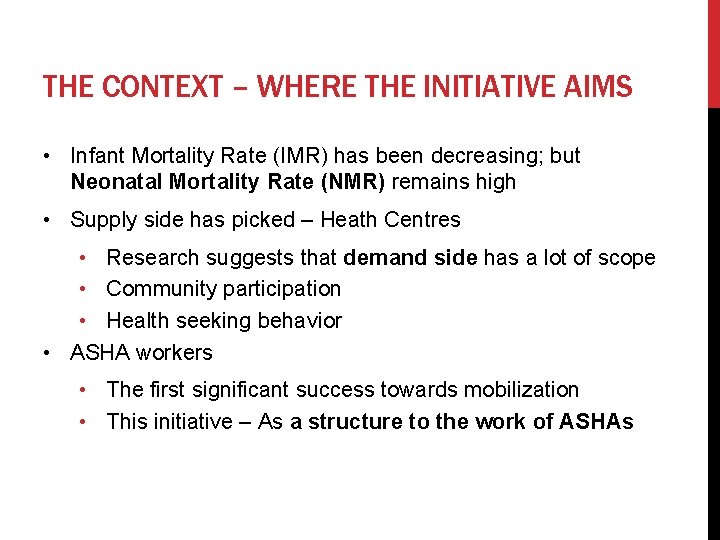 THE CONTEXT – WHERE THE INITIATIVE AIMS

• Infant Mortality Rate (IMR) has been decreasing; but Neonatal Mortality Rate (NMR) remains high

• Supply side has picked – Heath Centres
  • Research suggests that demand side has a lot of scope
  • Community participation
  • Health seeking behavior

• ASHA workers
  • The first significant success towards mobilization
  • This initiative – As a structure to the work of ASHAs